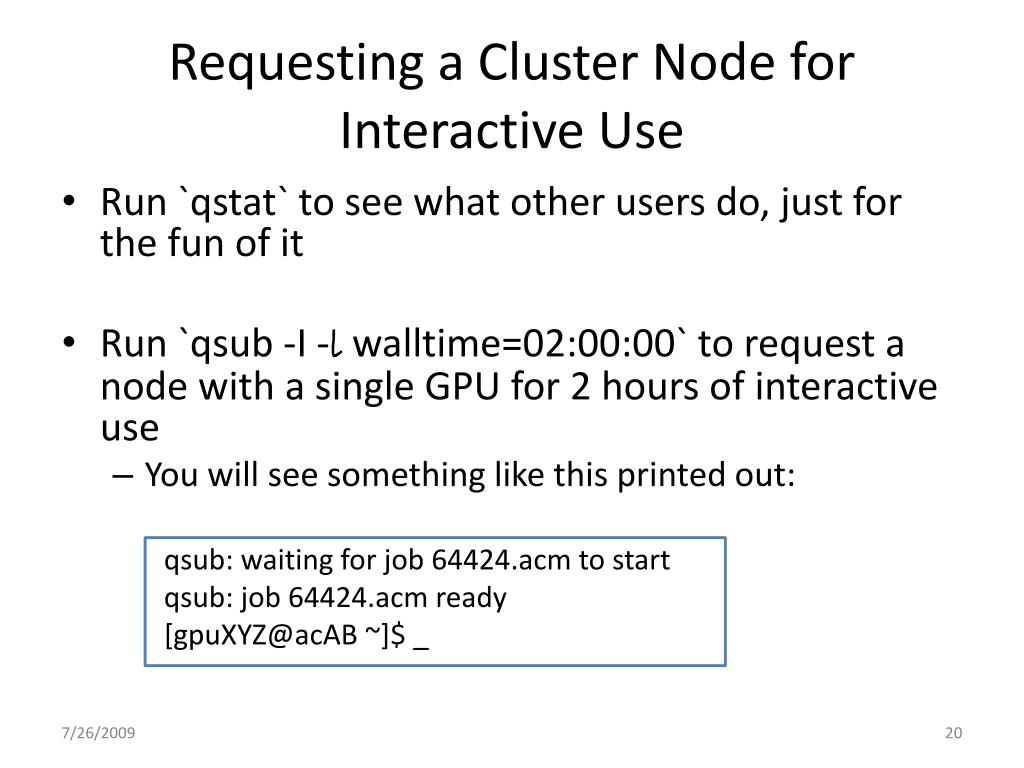 Requesting a Cluster Node for Interactive Use

• Run `qstat` to see what other users do, just for the fun of it

• Run `qsub -I -l walltime=02:00:00` to request a node with a single GPU for 2 hours of interactive use
– You will see something like this printed out:

qsub: waiting for job 64424.acm to start
qsub: job 64424.acm ready
[gpuXYZ@acAB ~]$ _

7/26/2009

20